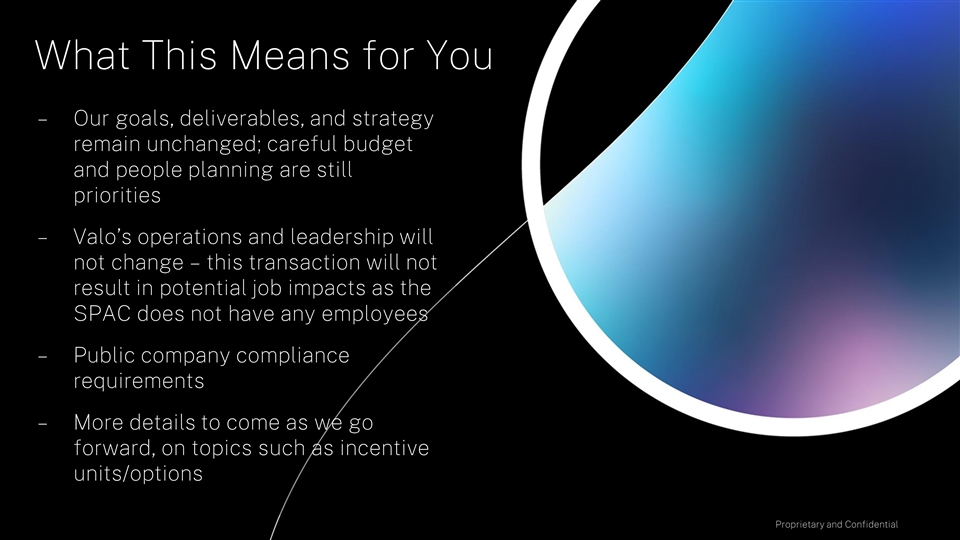 What This Means for You

– Our goals, deliverables, and strategy remain unchanged; careful budget and people planning are still priorities

– Valo's operations and leadership will not change – this transaction will not result in potential job impacts as the SPAC does not have any employees

– Public company compliance requirements

– More details to come as we go forward, on topics such as incentive units/options

Proprietary and Confidential